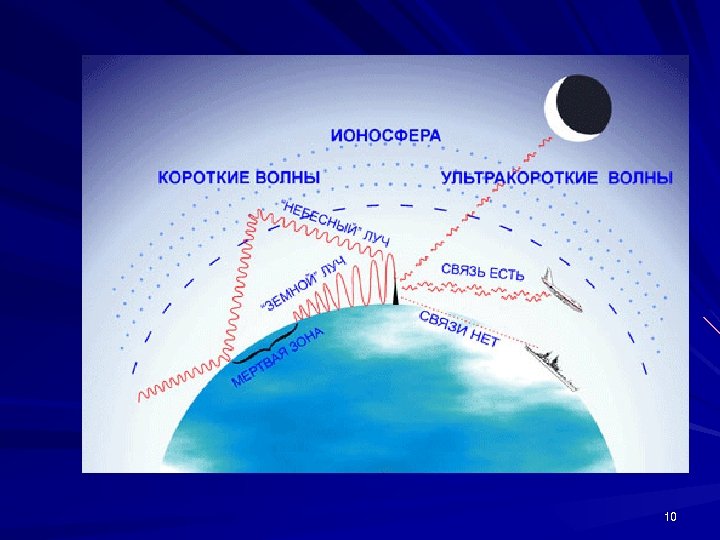 ИОНОСФЕРА

КОРОТКИЕ ВОЛНЫ

УЛЬТРАКОРОТКИЕ ВОЛНЫ

"НЕБЕСНЫЙ" ЛУЧ

"ЗЕМНОЙ" ЛУЧ

СВЯЗЬ ЕСТЬ

СВЯЗИ НЕТ

МЕРТВАЯ ЗОНА

10